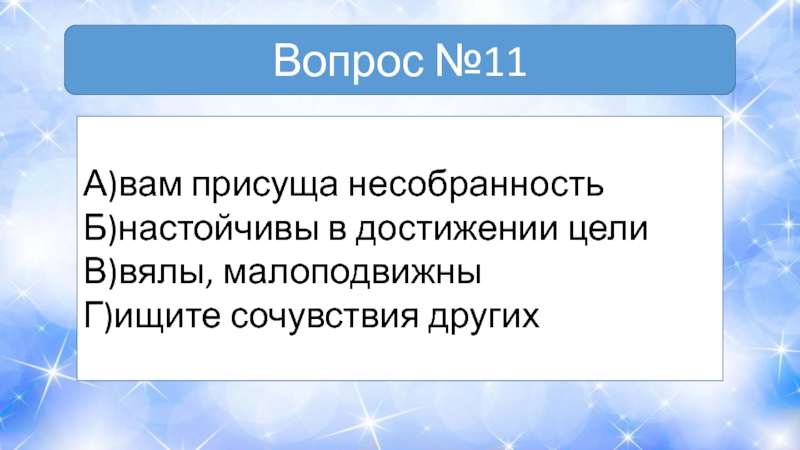 Вопрос №11

А)вам присуща несобранность
Б)настойчивы в достижении цели
В)вялы, малоподвижны
Г)ищите сочувствия других